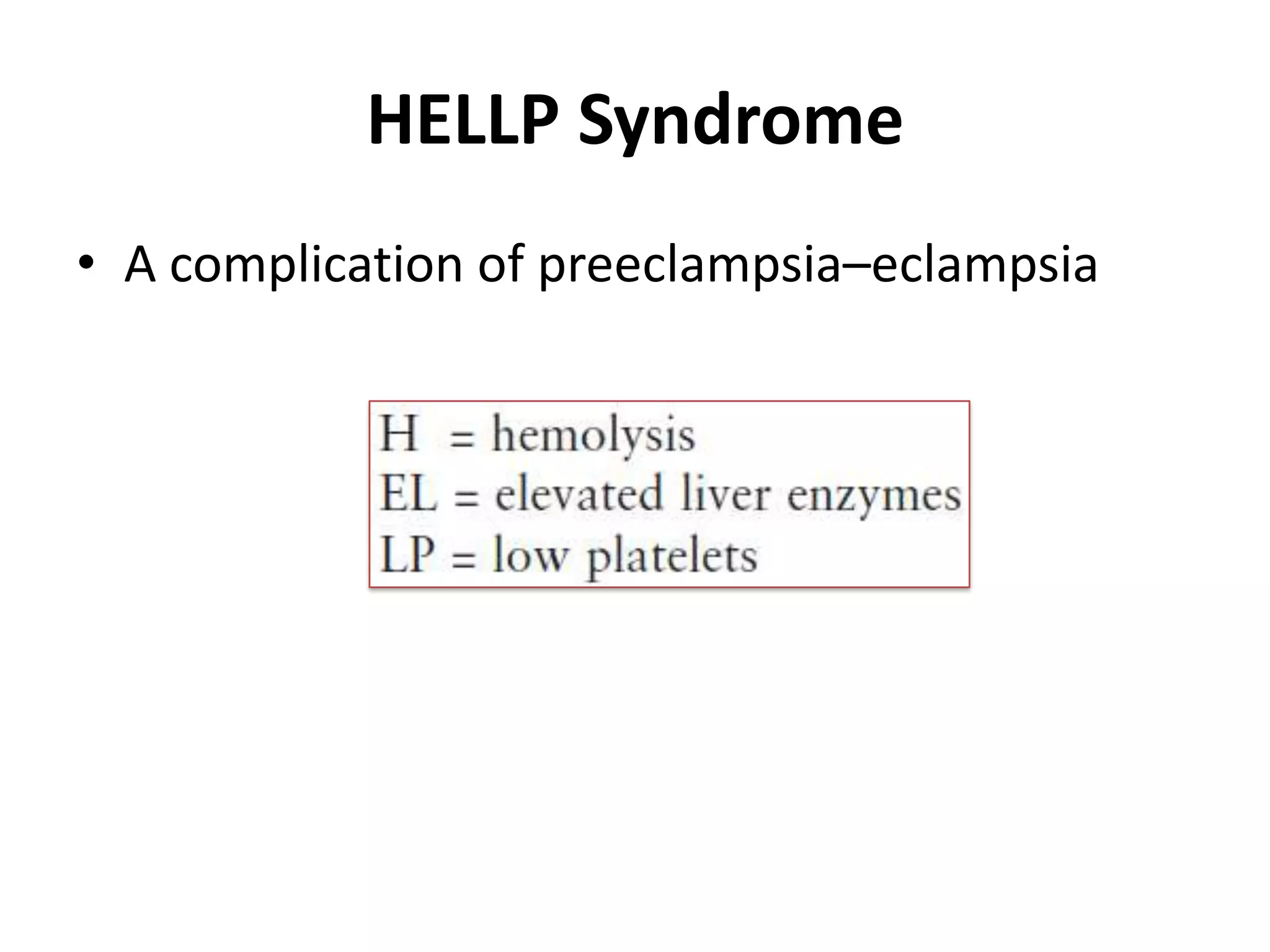 HELLP Syndrome

• A complication of preeclampsia–eclampsia

H = hemolysis
EL = elevated liver enzymes
LP = low platelets